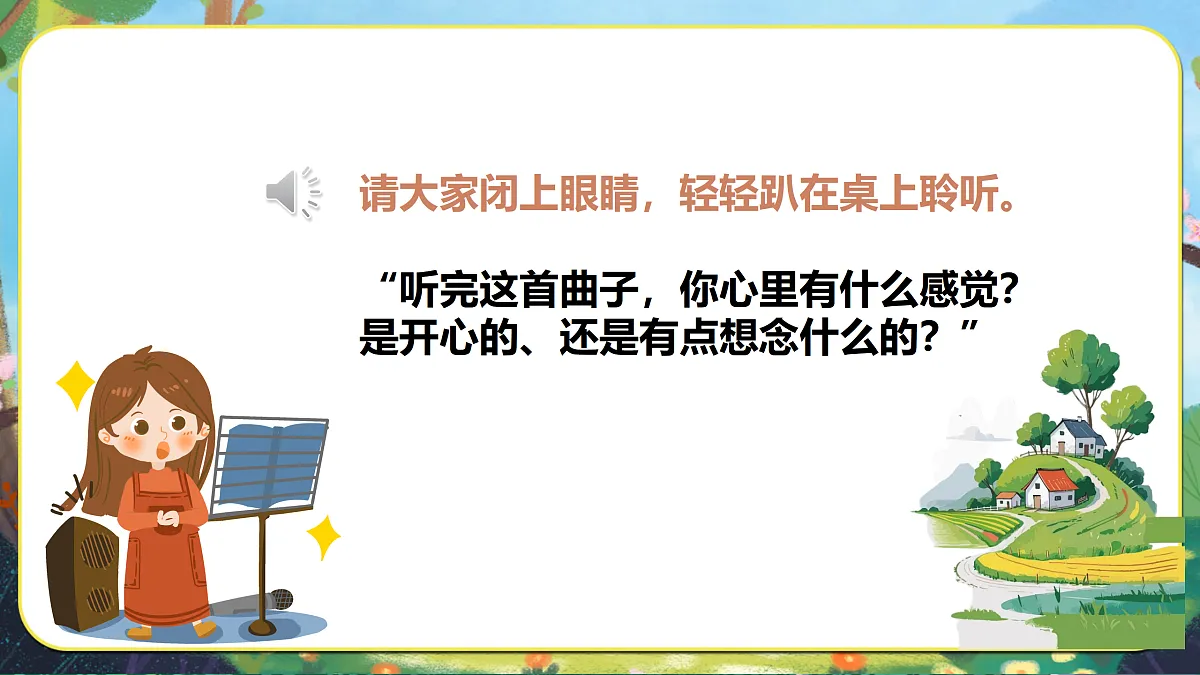 请大家闭上眼睛，轻轻趴在桌上聆听。

“听完这首曲子，你心里有什么感觉？是开心的、还是有点想念什么的？”